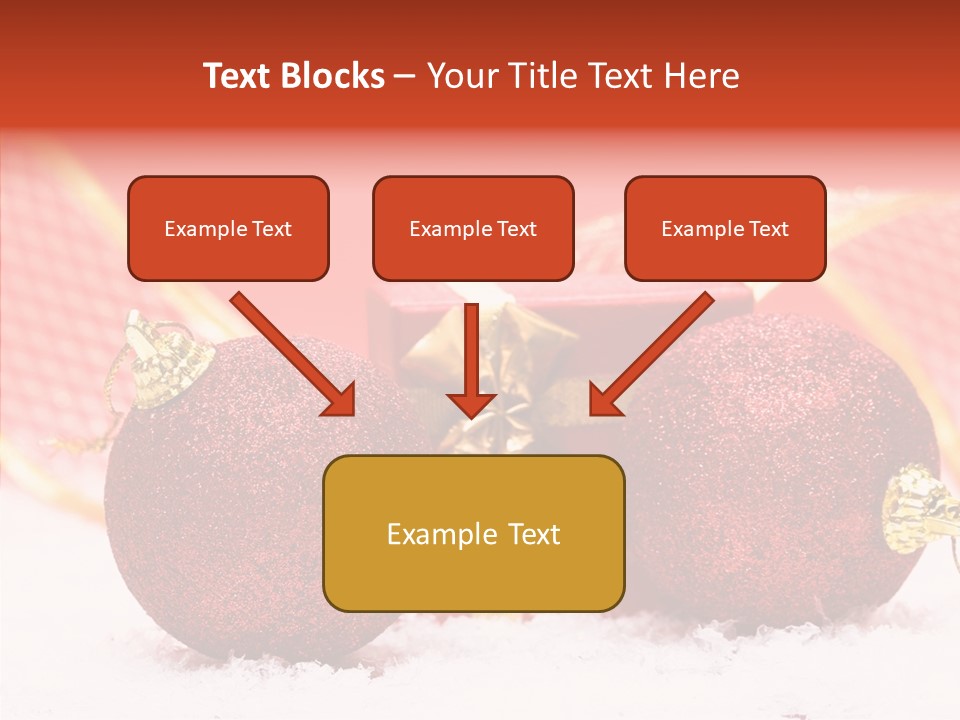 Text Blocks – Your Title Text Here

Example Text

Example Text

Example Text

Example Text